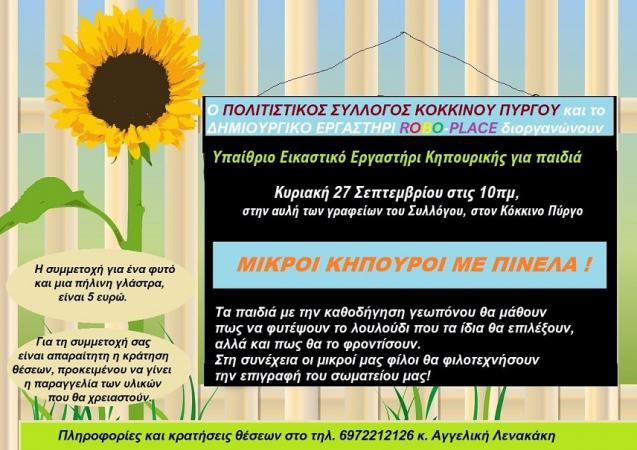 Ο ΠΟΛΙΤΙΣΤΙΚΟΣ ΣΥΛΛΟΓΟΣ ΚΟΚΚΙΝΟΥ ΠΥΡΓΟΥ και το ΔΗΜΙΟΥΡΓΙΚΟ ΕΡΓΑΣΤΗΡΙ ROBO-PLACE διοργανώνουν

Υπαίθριο Εικαστικό Εργαστήρι Κηπουρικής για παιδιά

Κυριακή 27 Σεπτεμβρίου στις 10πμ,
στην αυλή των γραφείων του Συλλόγου, στον Κόκκινο Πύργο

ΜΙΚΡΟΙ ΚΗΠΟΥΡΟΙ ΜΕ ΠΙΝΕΛΑ !

Τα παιδιά με την καθοδήγηση γεωπόνου θα μάθουν πως να φυτέψουν το λουλούδι που τα ίδια θα επιλέξουν, αλλά και πως θα το φροντίσουν.
Στη συνέχεια οι μικροί μας φίλοι θα φιλοτεχνήσουν την επιγραφή του σωματείου μας!

Η συμμετοχή για ένα φυτό και μια πήλινη γλάστρα, είναι 5 ευρώ.

Για τη συμμετοχή σας είναι απαραίτητη η κράτηση θέσεων, προκειμένου να γίνει η παραγγελία των υλικών που θα χρειαστούν.

Πληροφορίες και κρατήσεις θέσεων στο τηλ. 6972212126 κ. Αγγελική Λενακάκη